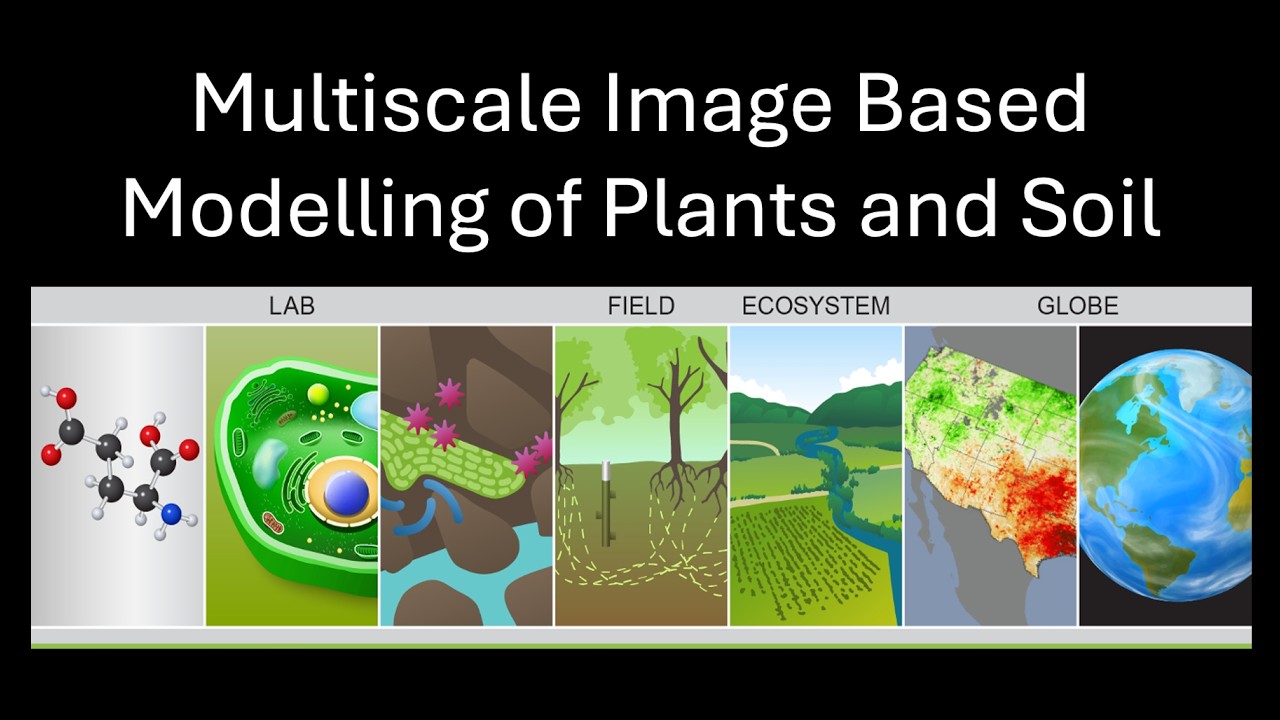 Multiscale Image Based Modelling of Plants and Soil

LAB

FIELD

ECOSYSTEM

GLOBE